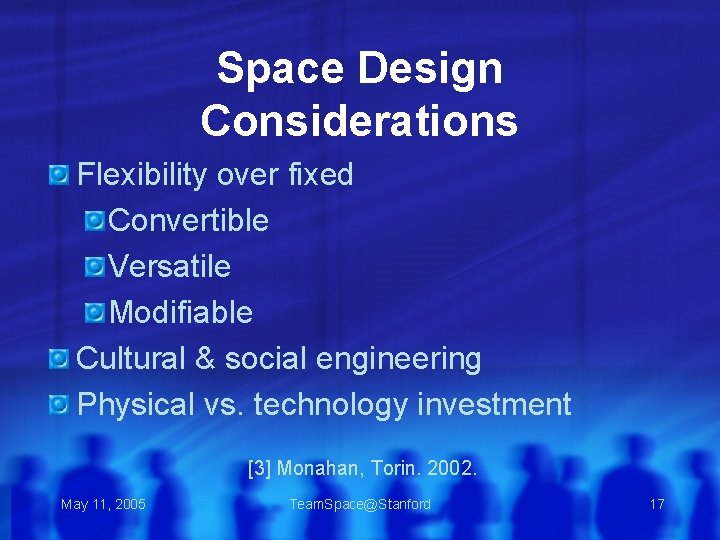 Space Design Considerations

Flexibility over fixed

Convertible

Versatile

Modifiable

Cultural & social engineering

Physical vs. technology investment

[3] Monahan, Torin. 2002.

May 11, 2005

TeamSpace@Stanford

17